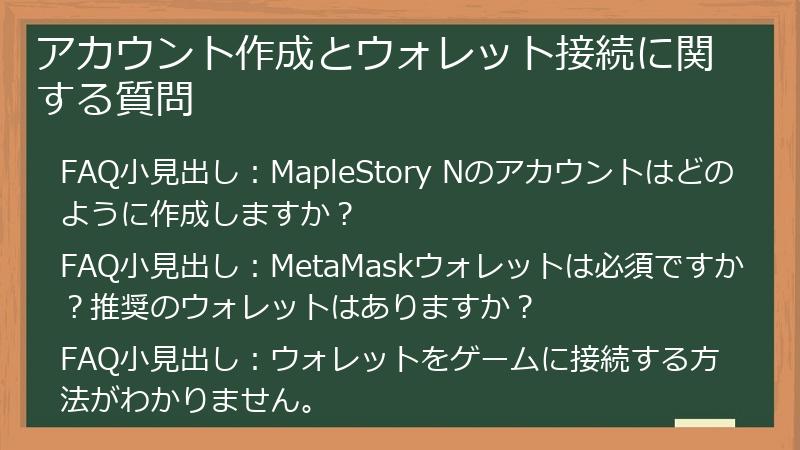 アカウント作成とウォレット接続に関する質問

FAQ小見出し：MapleStory Nのアカウントはどのように作成しますか？

FAQ小見出し：MetaMaskウォレットは必須ですか？推奨のウォレットはありますか？

FAQ小見出し：ウォレットをゲームに接続する方法がわかりません。